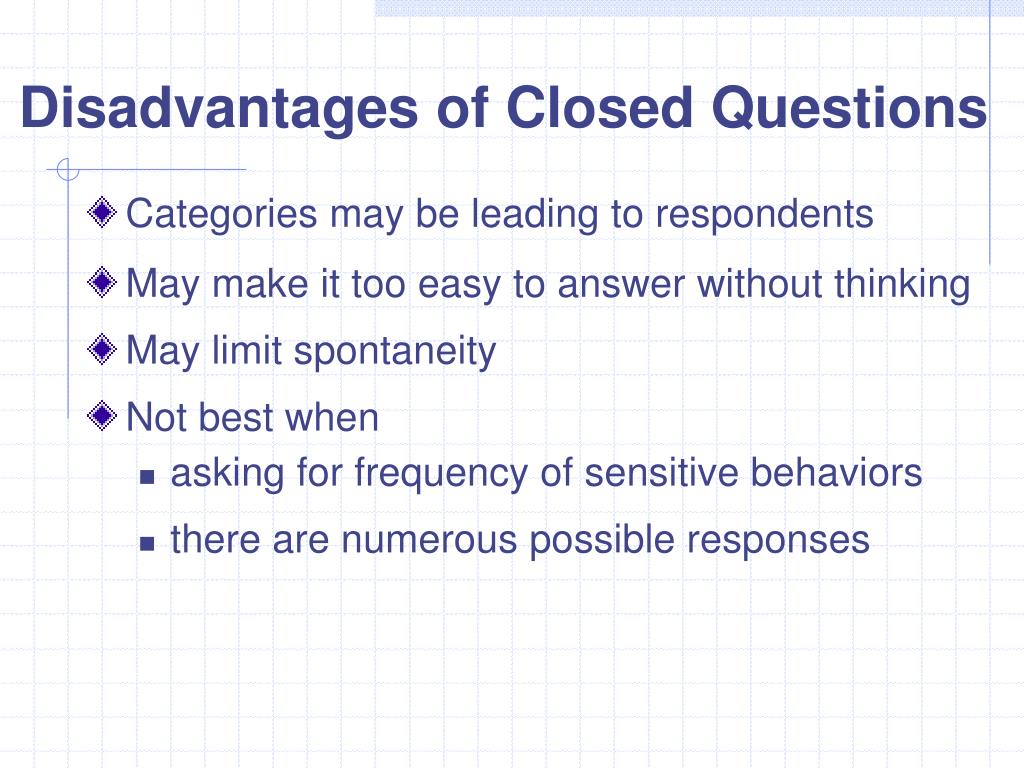 Disadvantages of Closed Questions

Categories may be leading to respondents

May make it too easy to answer without thinking

May limit spontaneity

Not best when

asking for frequency of sensitive behaviors

there are numerous possible responses